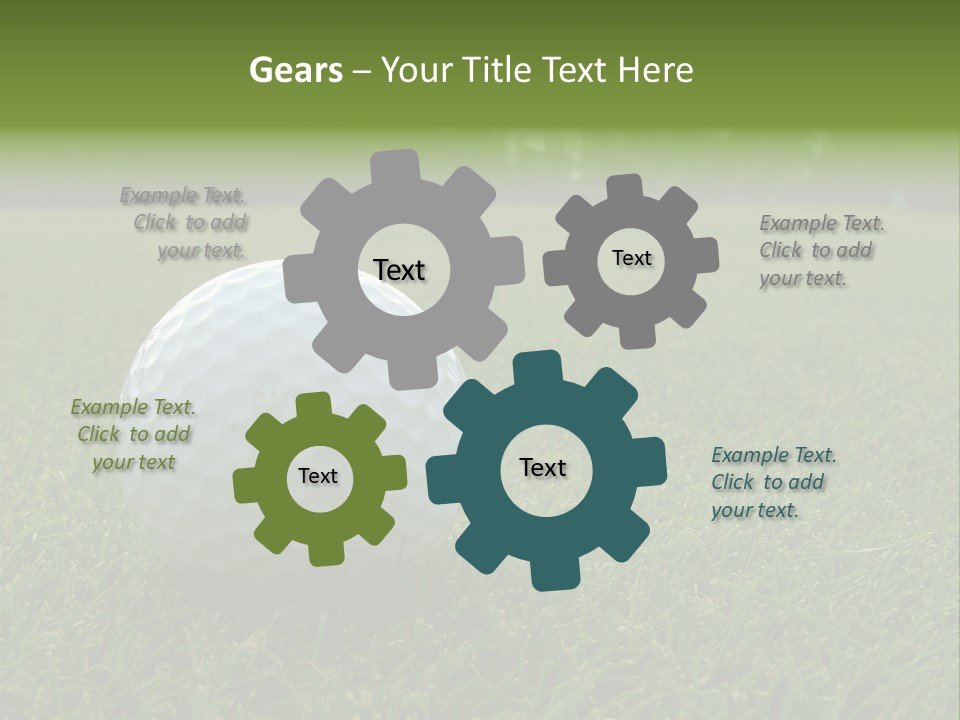 Gears – Your Title Text Here

Example Text. Click to add your text.

Text

Text

Example Text. Click to add your text.

Example Text. Click to add your text

Text

Text

Example Text. Click to add your text.